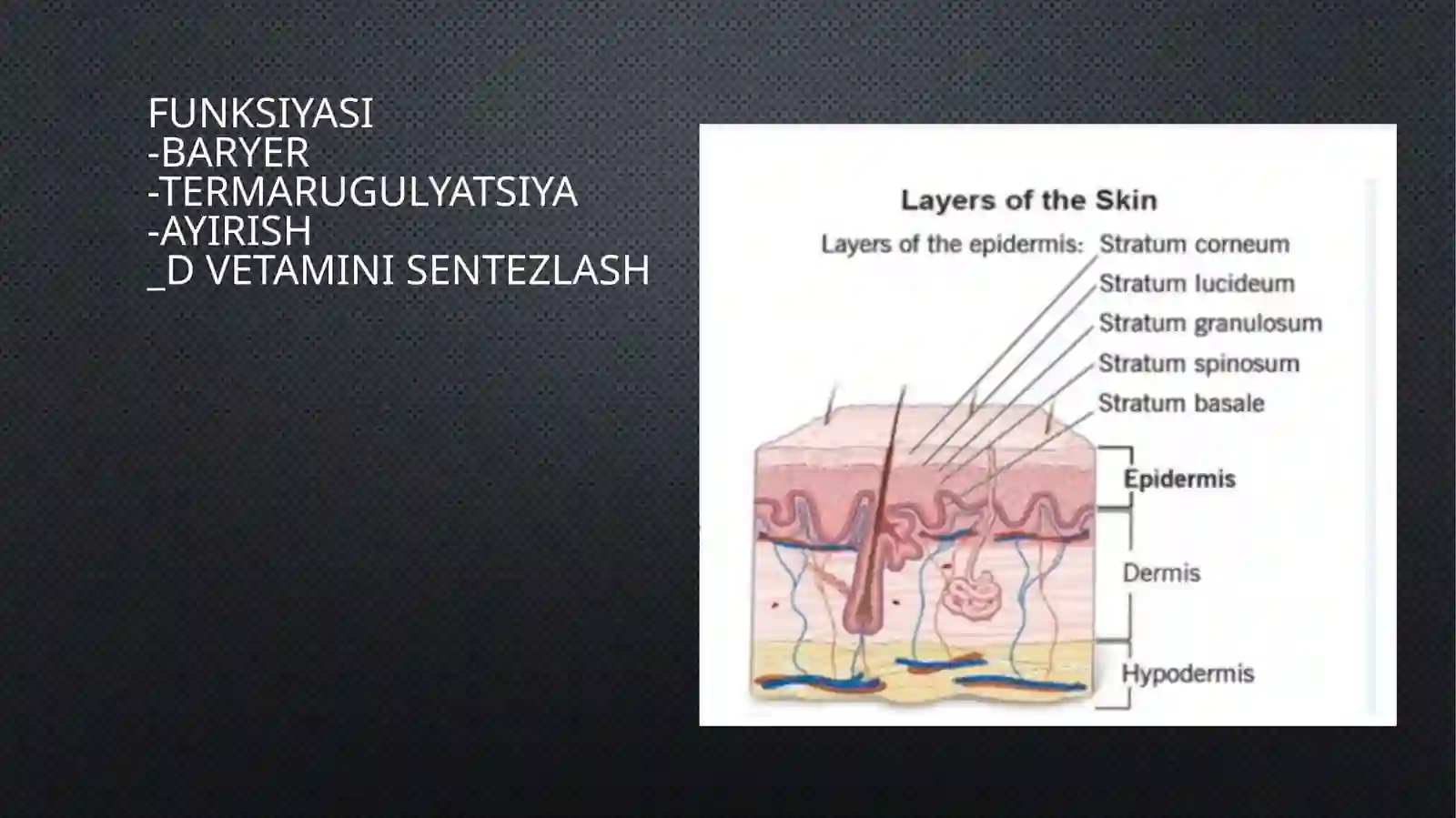 FUNKSIYASI
-BARYER
-TERMARUGULYATSIYA
-AYIRISH
_D VETAMINI SENTEZLASH

Layers of the Skin

Layers of the epidermis: Stratum corneum
Stratum lucideum
Stratum granulosum
Stratum spinosum
Stratum basale

Epidermis
Dermis
Hypodermis